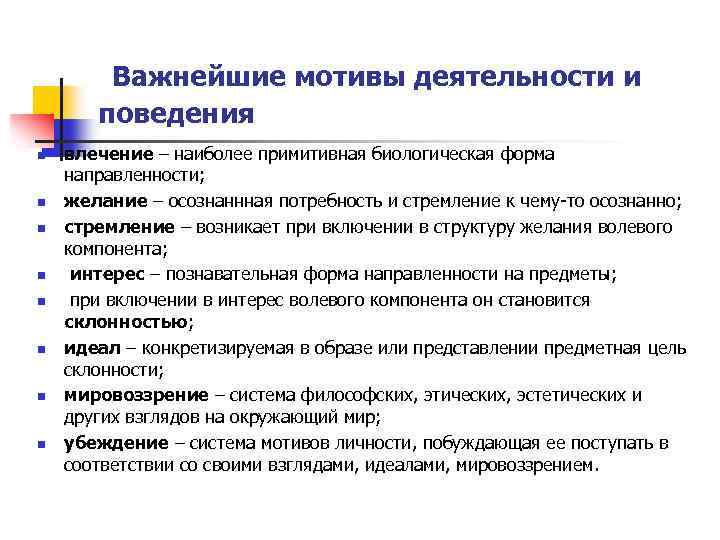 Важнейшие мотивы деятельности и поведения

- влечение – наиболее примитивная биологическая форма направленности;
- желание – осознаннная потребность и стремление к чему-то осознанно;
- стремление – возникает при включении в структуру желания волевого компонента;
- интерес – познавательная форма направленности на предметы;
- при включении в интерес волевого компонента он становится склонностью;
- идеал – конкретизируемая в образе или представлении предметная цель склонности;
- мировоззрение – система философских, этических, эстетических и других взглядов на окружающий мир;
- убеждение – система мотивов личности, побуждающая ее поступать в соответствии со своими взглядами, идеалами, мировоззрением.